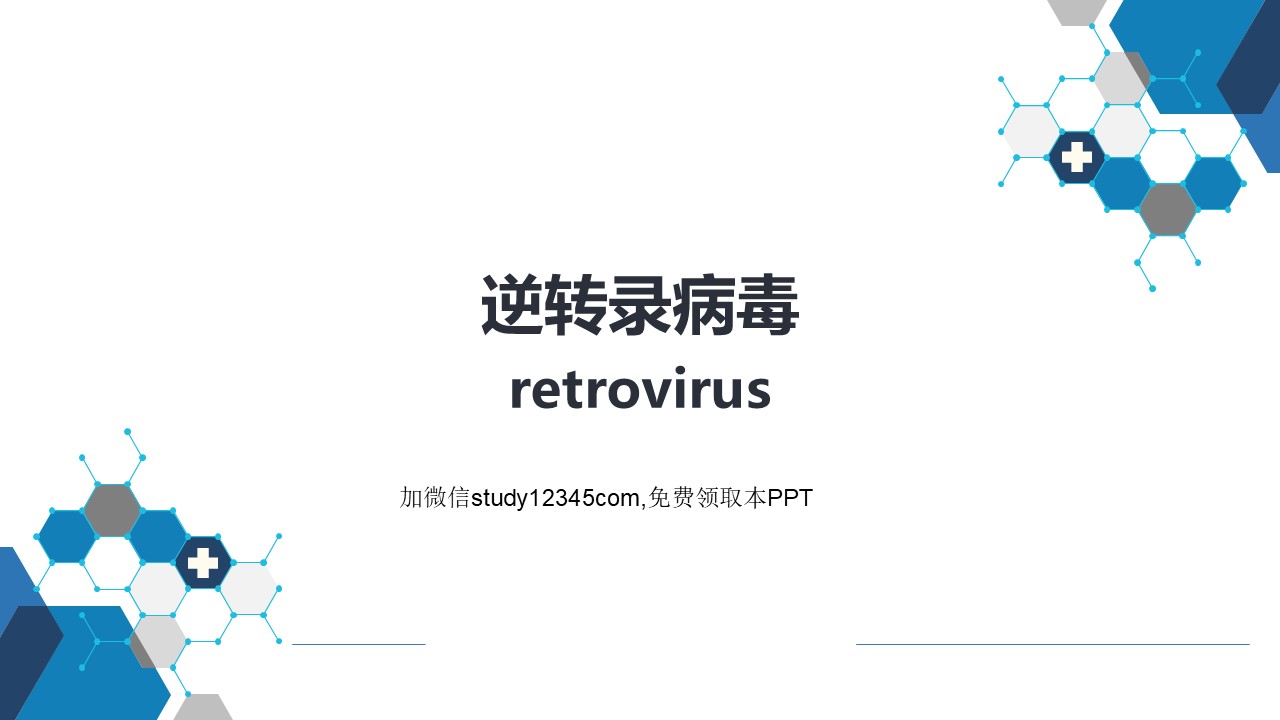 逆转录病毒

retrovirus

加微信study12345com,免费领取本PPT